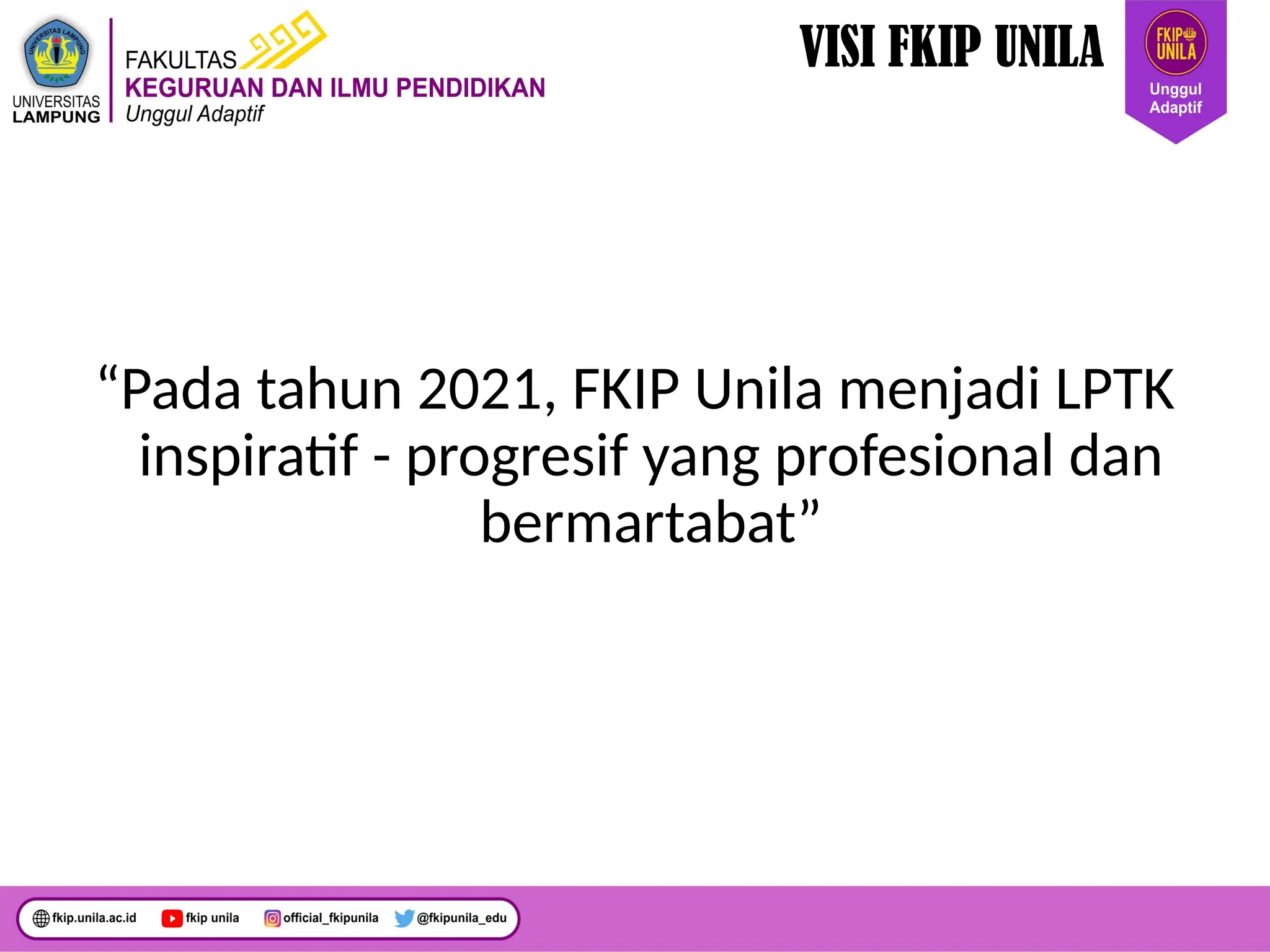 UNIVERSITAS LAMPUNG

UNIVERSITAS LAMPUNG

FAKULTAS
KEGURUAN DAN ILMU PENDIDIKAN
Unggul Adaptif

VISI FKIP UNILA

FKIP UNILA
Unggul Adaptif

“Pada tahun 2021, FKIP Unila menjadi LPTK inspiratif - progresif yang profesional dan bermartabat”

fkip.unila.ac.id fkip unila official_fkipunila @fkipunila_edu